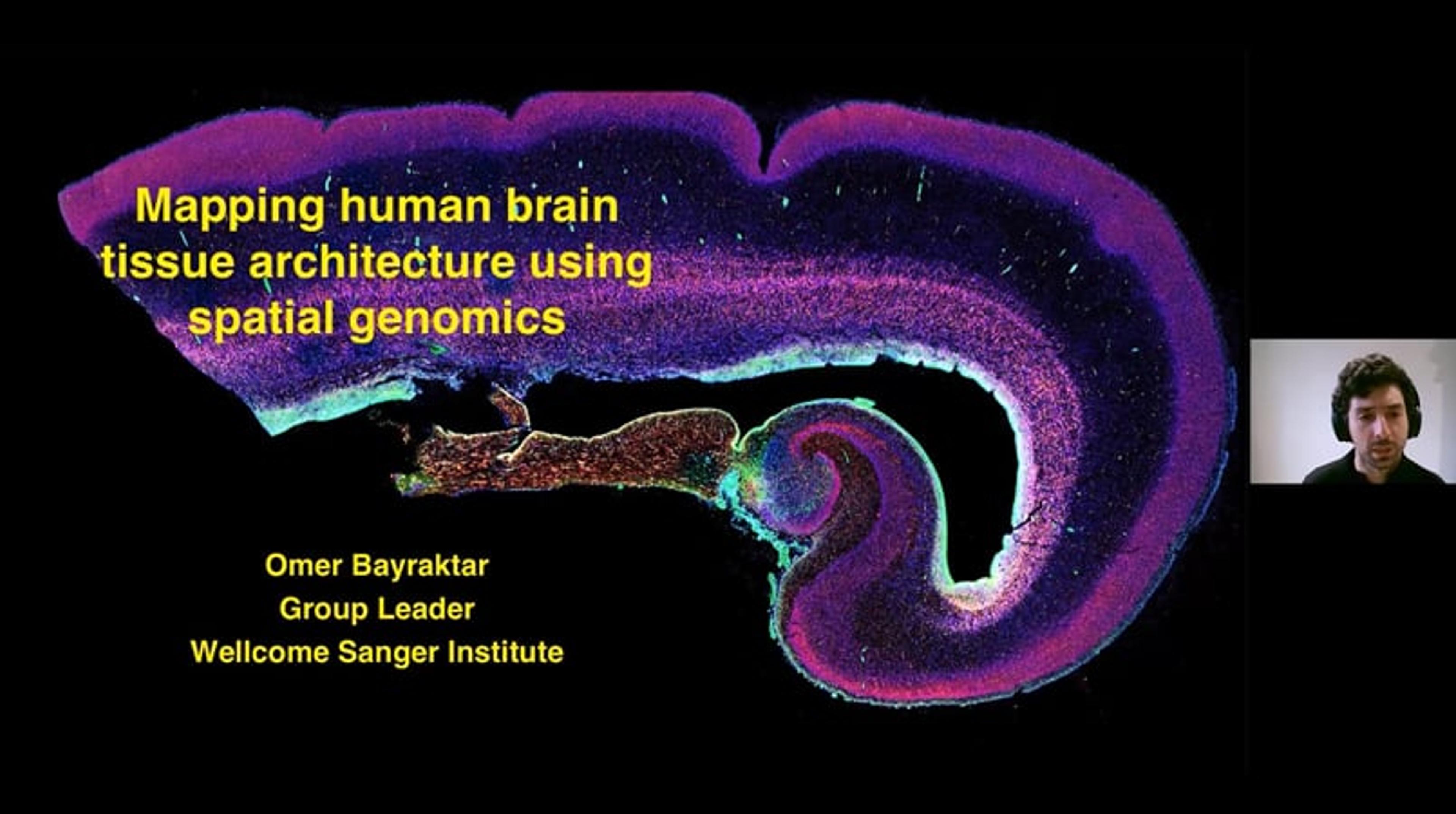 Mapping human brain tissue architecture using spatial genomics

Omer Bayraktar
Group Leader
Wellcome Sanger Institute